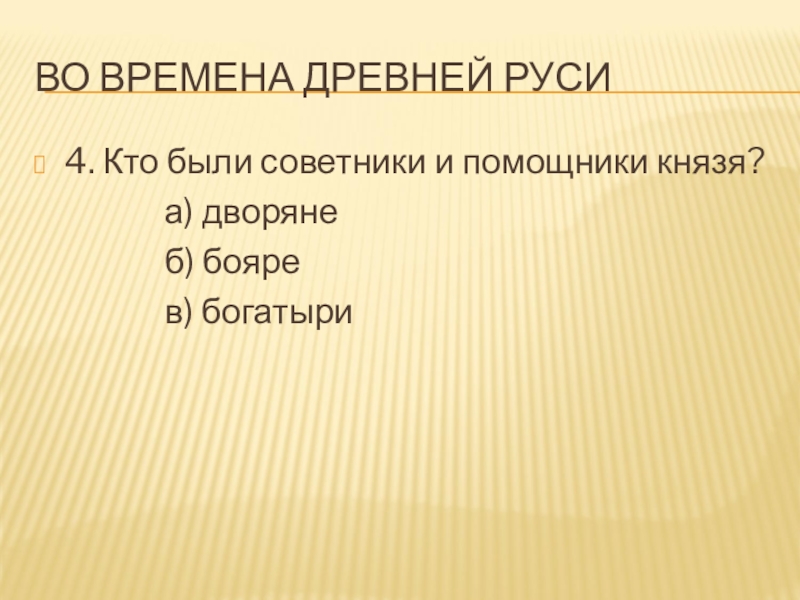 ВО ВРЕМЕНА ДРЕВНЕЙ РУСИ

4. Кто были советники и помощники князя?

а) дворяне

б) бояре

в) богатыри